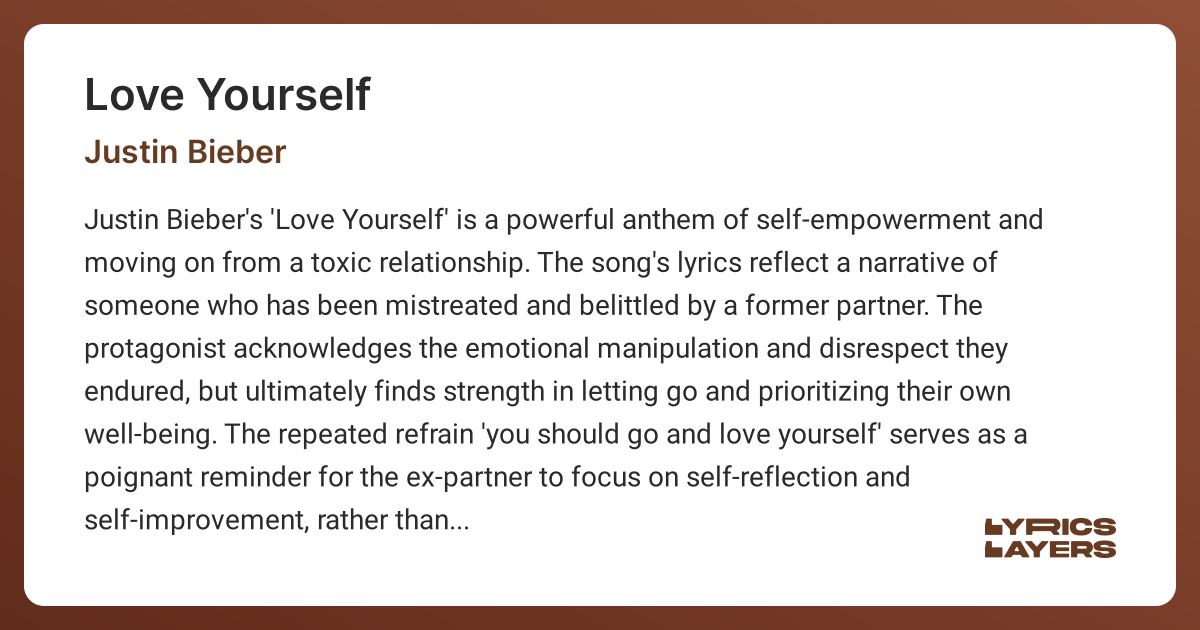 Love Yourself

Justin Bieber

Justin Bieber's 'Love Yourself' is a powerful anthem of self-empowerment and moving on from a toxic relationship. The song's lyrics reflect a narrative of someone who has been mistreated and belittled by a former partner. The protagonist acknowledges the emotional manipulation and disrespect they endured, but ultimately finds strength in letting go and prioritizing their own well-being. The repeated refrain 'you should go and love yourself' serves as a poignant reminder for the ex-partner to focus on self-reflection and self-improvement, rather than...

LYRICS LAYERS